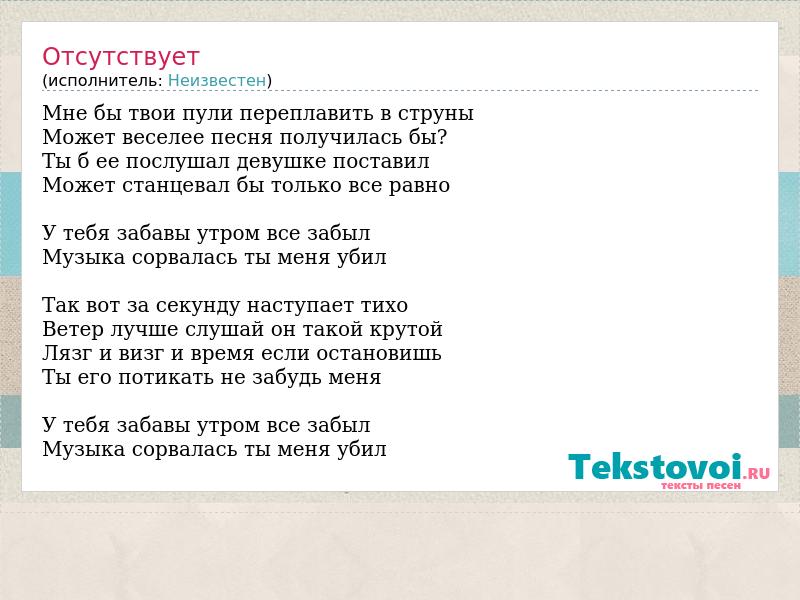 Отсутствует
(исполнитель: Неизвестен)

Мне бы твои пули переплавить в струны
Может веселее песня получилась бы?
Ты б ее послушал девушке поставил
Может станцевал бы только все равно

У тебя забавы утром все забыл
Музыка сорвалась ты меня убил

Так вот за секунду наступает тихо
Ветер лучше слушай он такой крутой
Лязг и визг и время если остановишь
Ты его потикать не забудь меня

У тебя забавы утром все забыл
Музыка сорвалась ты меня убил

Tekstovoi.RU
тексты песен